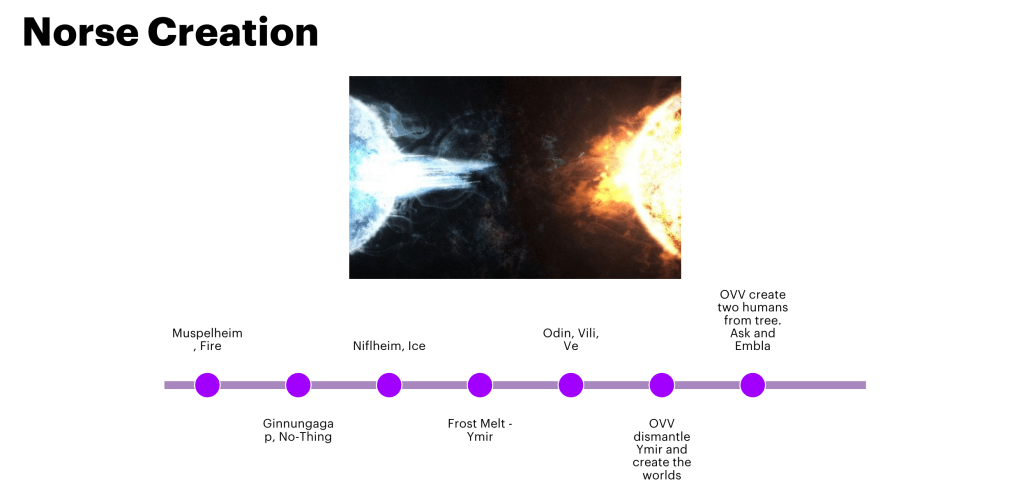 Norse Creation

Muspelheim, Fire

Ginnungagap, No-Thing

Niflheim, Ice

Frost Melt - Ymir

Odin, Vili, Ve

OVV dismantle Ymir and create the worlds

OVV create two humans from tree. Ask and Embla